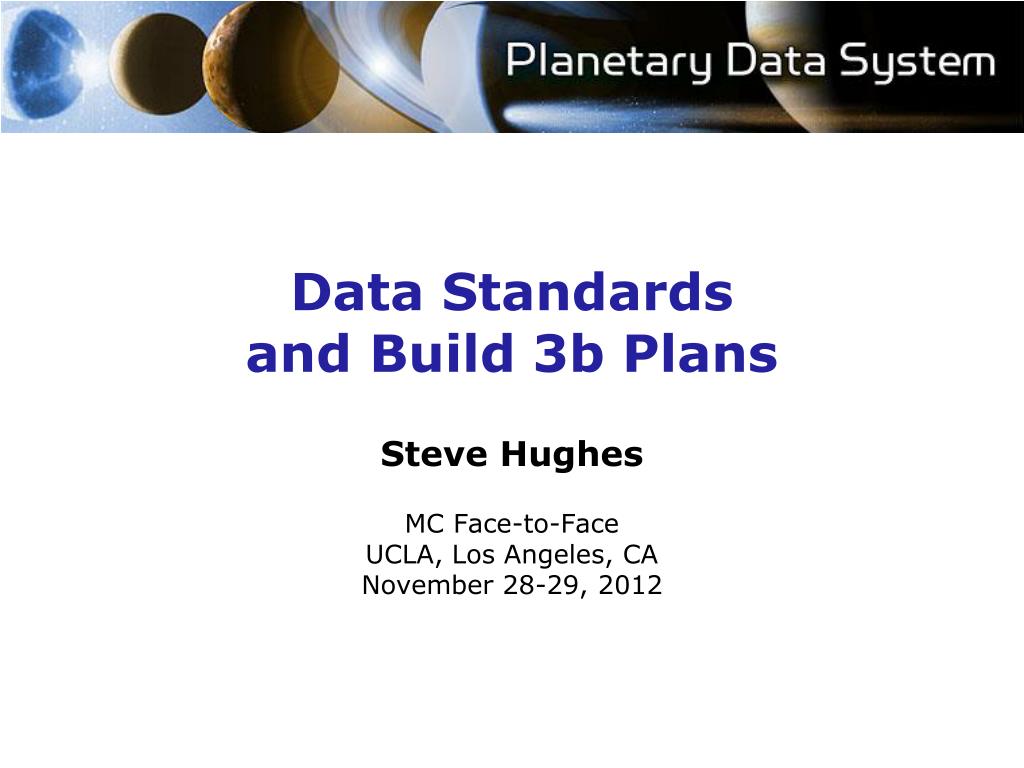 Planetary Data System

Data Standards
and Build 3b Plans

Steve Hughes

MC Face-to-Face
UCLA, Los Angeles, CA
November 28-29, 2012